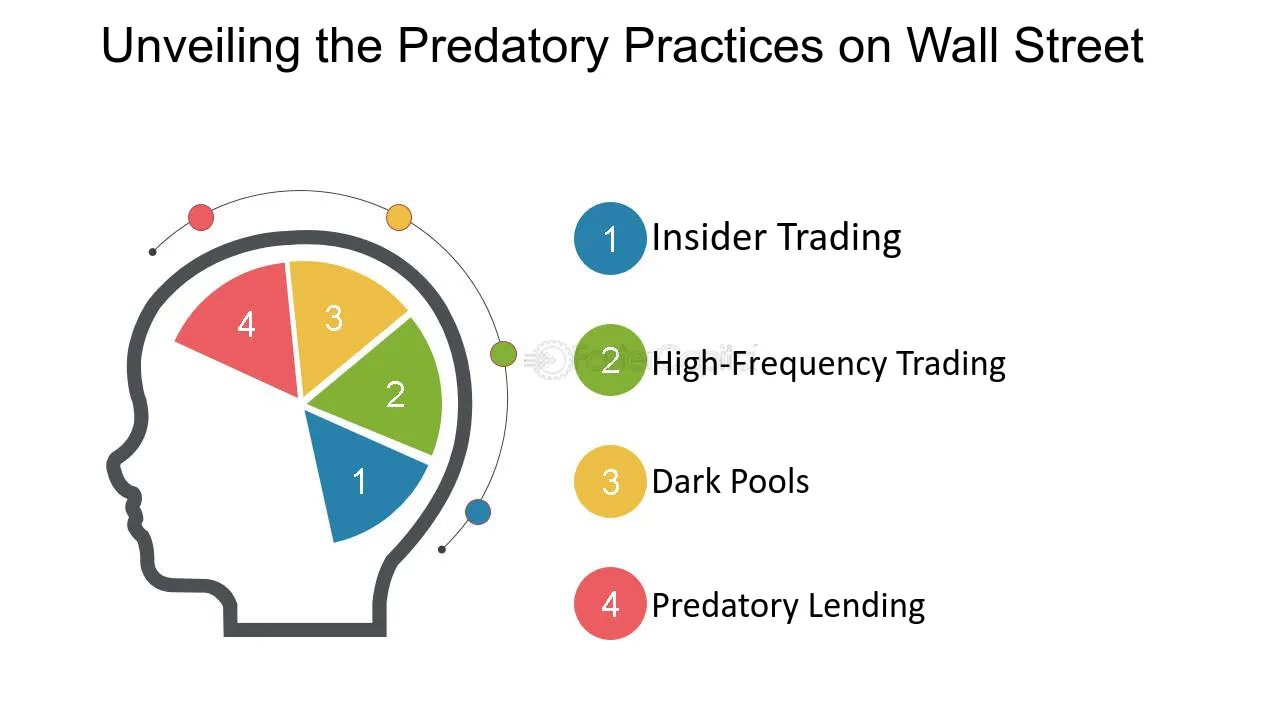 Unveiling the Predatory Practices on Wall Street

4
3
2
1

1 Insider Trading

2 High-Frequency Trading

3 Dark Pools

4 Predatory Lending